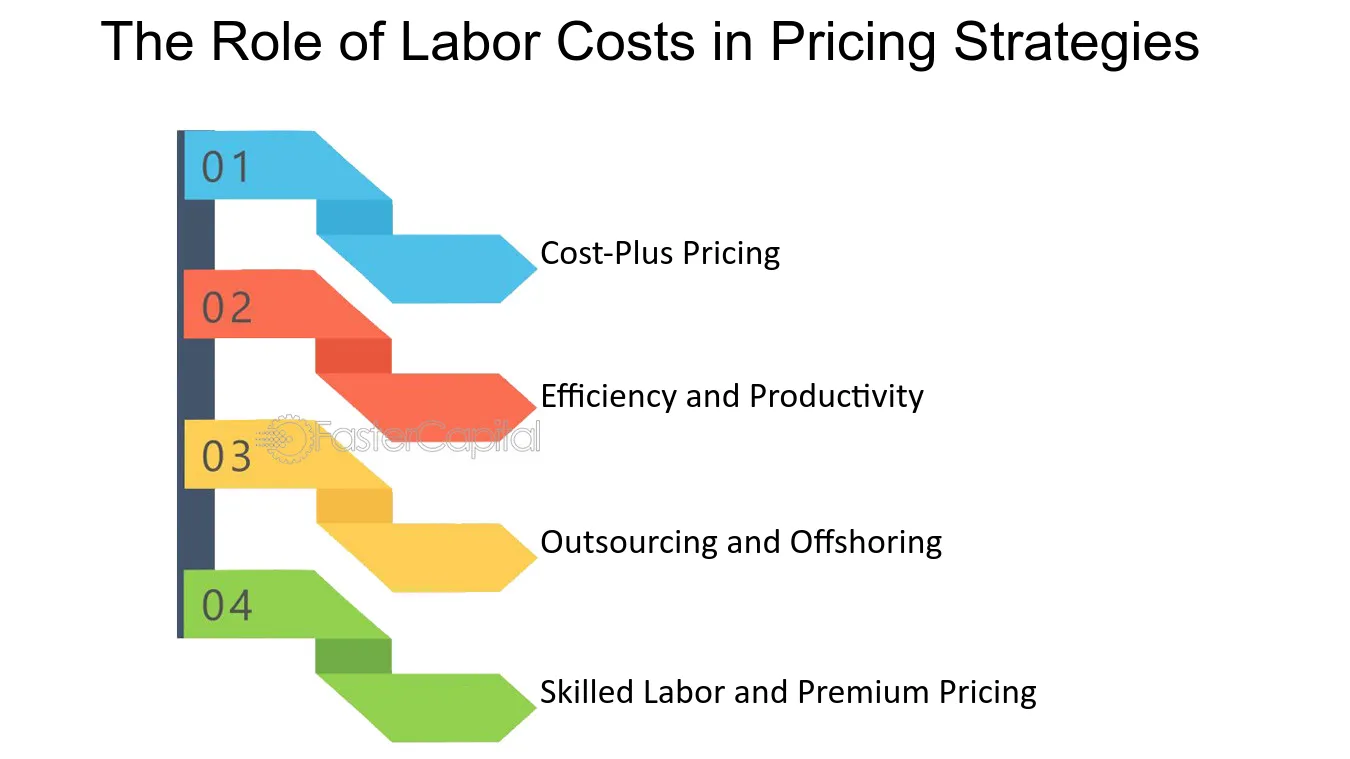 The Role of Labor Costs in Pricing Strategies

01

Cost-Plus Pricing

02

Efficiency and Productivity

03

Outsourcing and Offshoring

04

Skilled Labor and Premium Pricing

FasterCapital